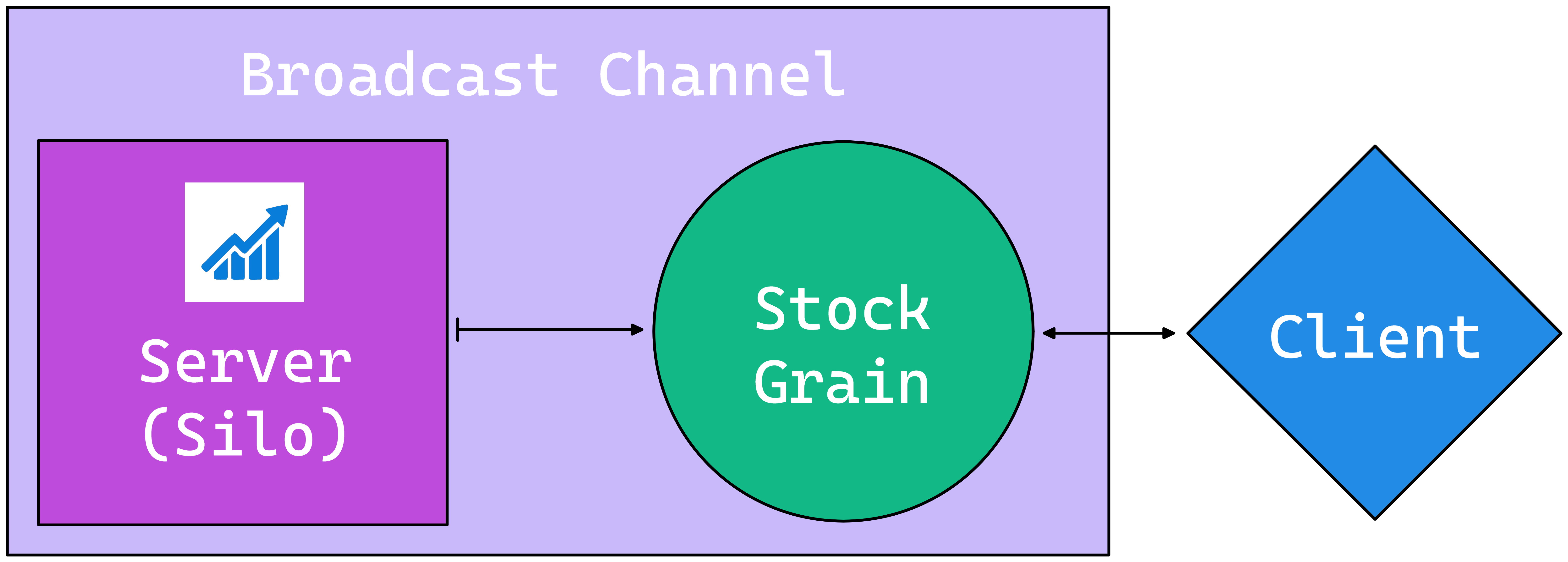 Broadcast Channel

Server
(Silo)

Stock
Grain

Client